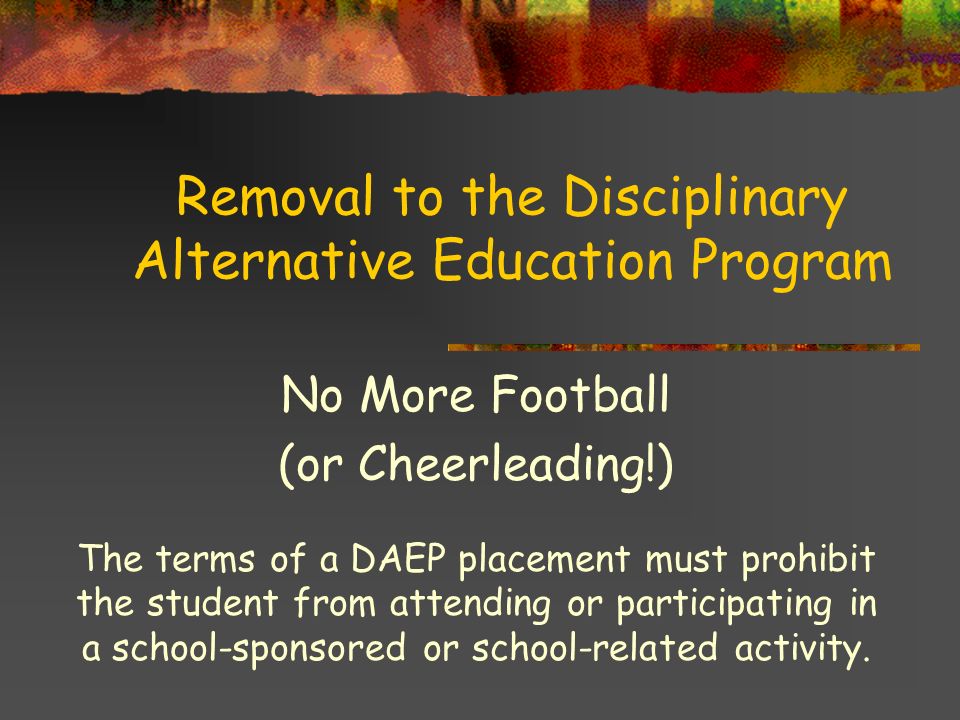 Removal to the Disciplinary Alternative Education Program

No More Football
(or Cheerleading!)

The terms of a DAEP placement must prohibit the student from attending or participating in a school-sponsored or school-related activity.